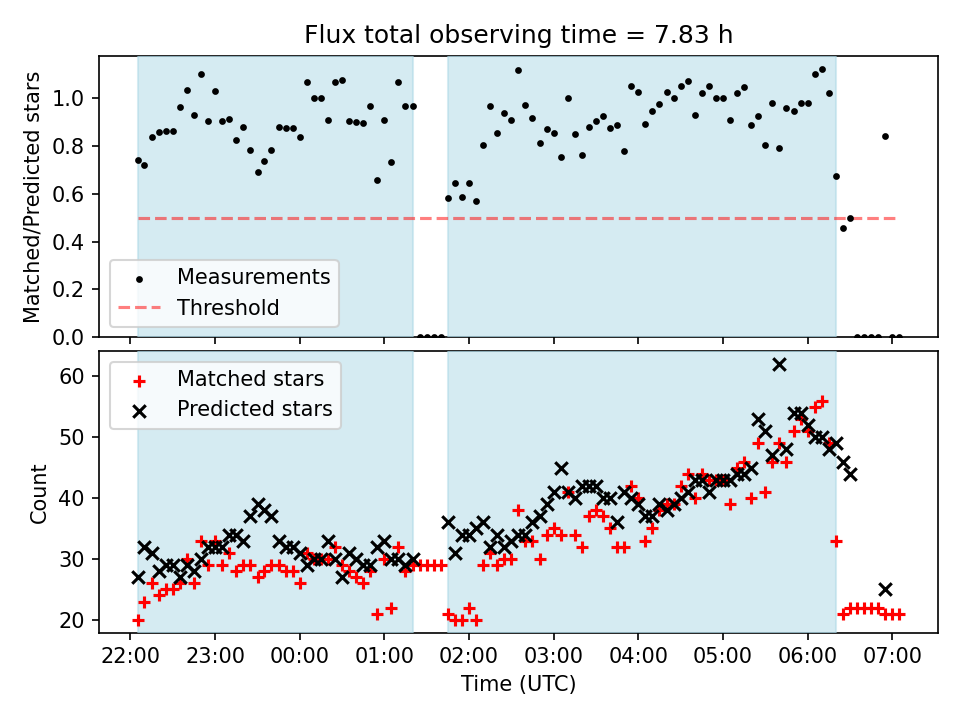 Flux total observing time = 7.83 h

Matched/Predicted stars

1.0
0.8
0.6
0.4
0.2
0.0

Measurements
Threshold

Count

60
50
40
30
20

Matched stars
Predicted stars

22:00
23:00
00:00
01:00
02:00
03:00
04:00
05:00
06:00
07:00

Time (UTC)